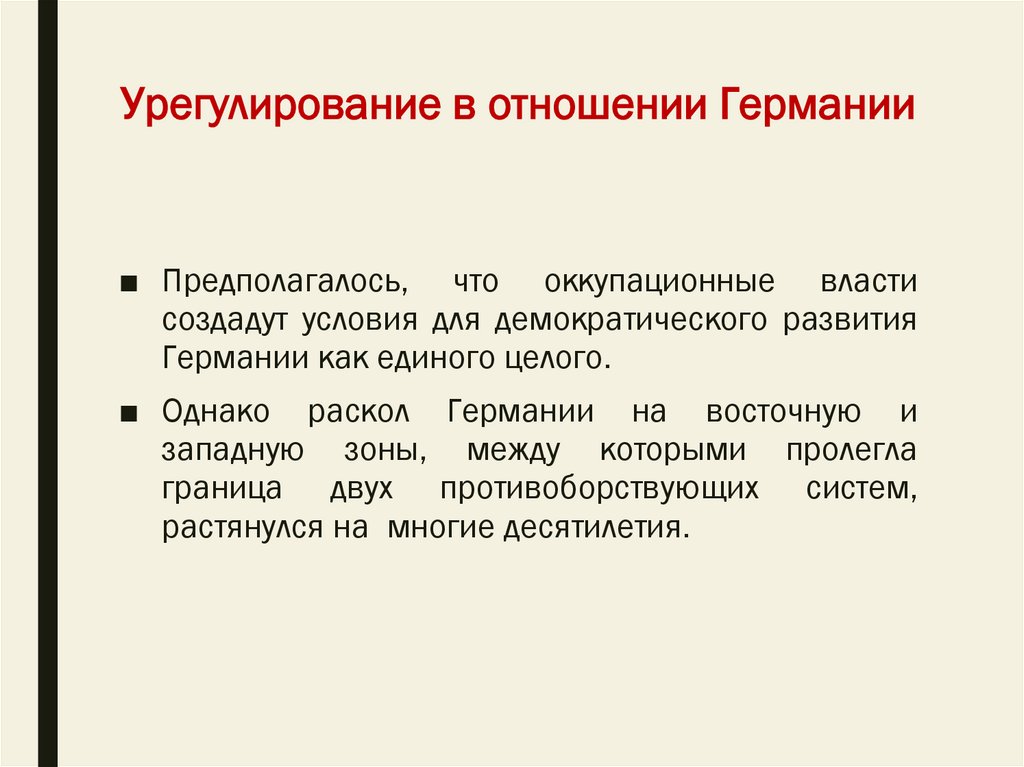 Урегулирование в отношении Германии

■ Предполагалось, что оккупационные власти создадут условия для демократического развития Германии как единого целого.

■ Однако раскол Германии на восточную и западную зоны, между которыми пролегла граница двух противоборствующих систем, растянулся на многие десятилетия.